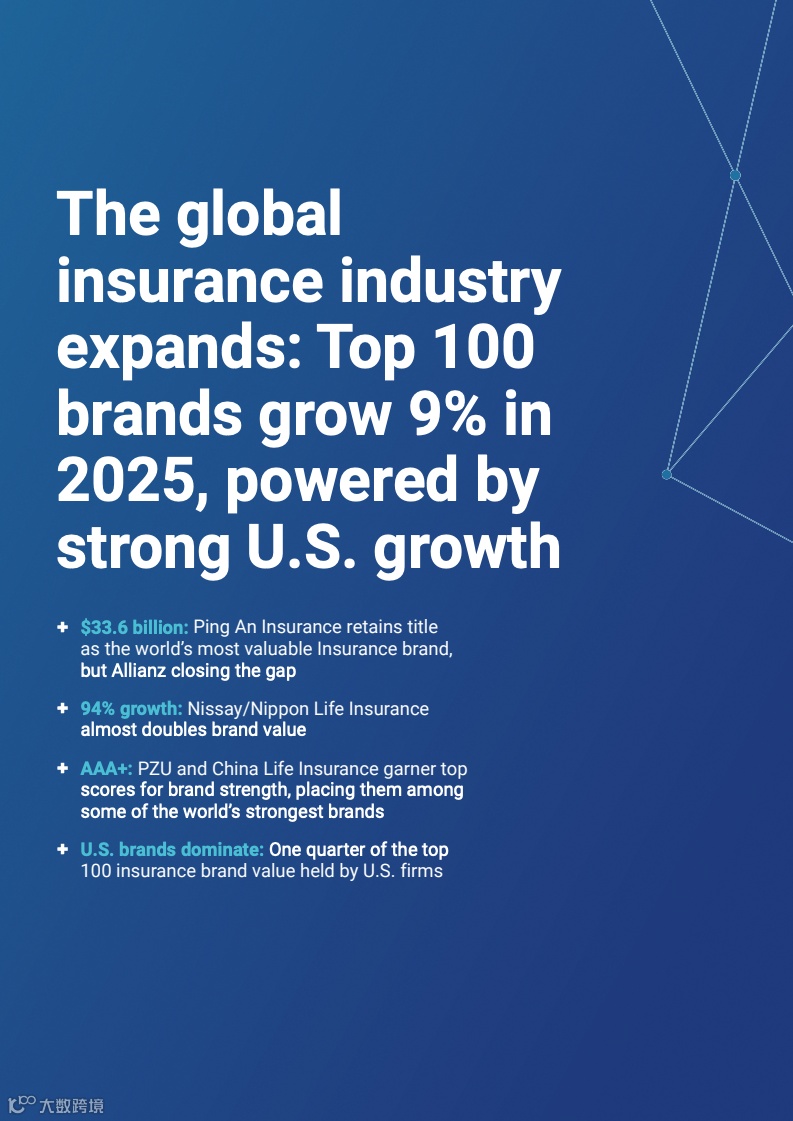 The global insurance industry expands: Top 100 brands grow 9% in 2025, powered by strong U.S. growth

+ $33.6 billion: Ping An Insurance retains title as the world's most valuable Insurance brand, but Allianz closing the gap

+ 94% growth: Nissay/Nippon Life Insurance almost doubles brand value

+ AAA+: PZU and China Life Insurance garner top scores for brand strength, placing them among some of the world's strongest brands

+ U.S. brands dominate: One quarter of the top 100 insurance brand value held by U.S. firms

大数跨境